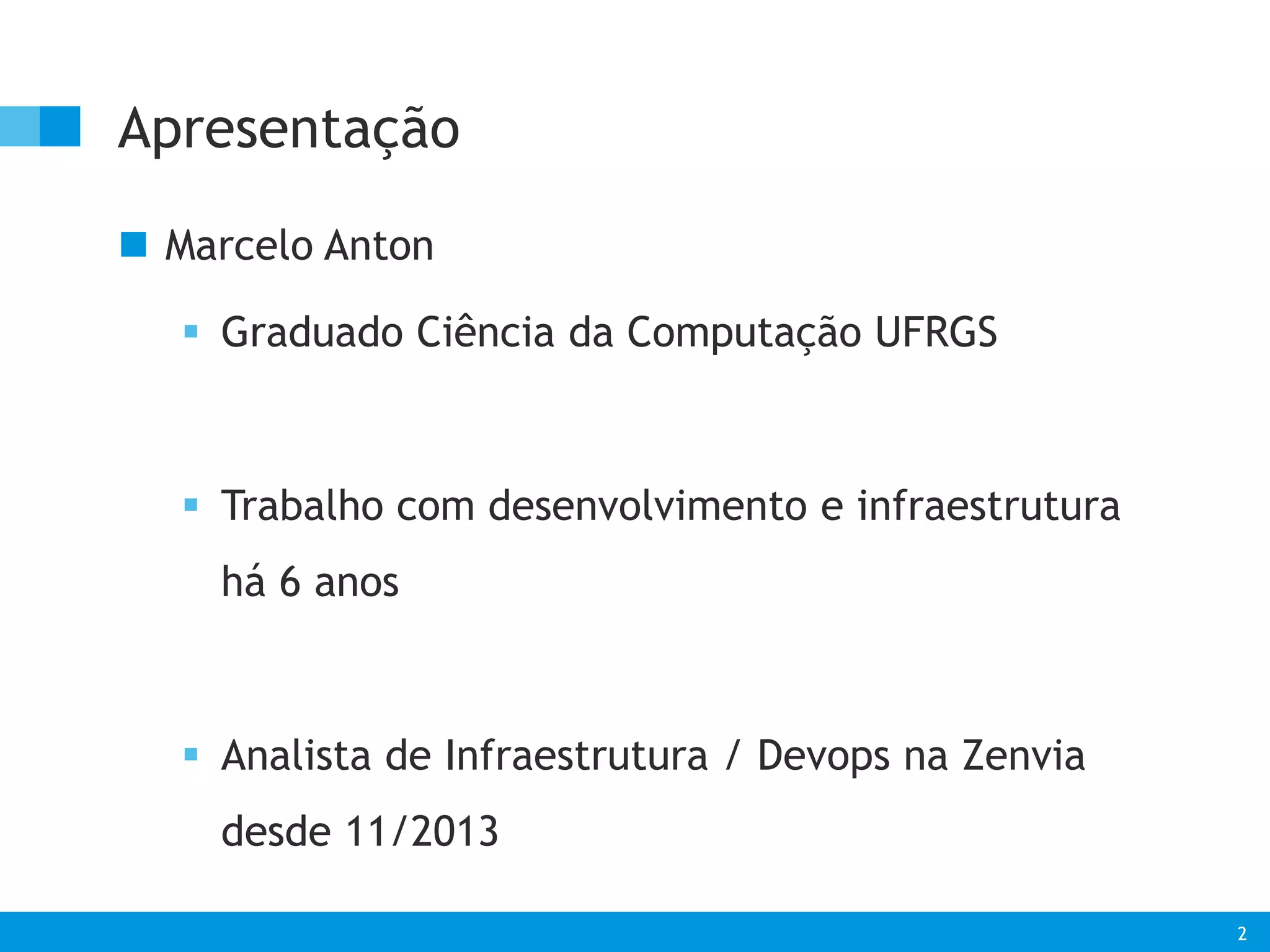 Apresentação

Marcelo Anton

Graduado Ciência da Computação UFRGS

Trabalho com desenvolvimento e infraestrutura há 6 anos

Analista de Infraestrutura / Devops na Zenvia desde 11/2013

2